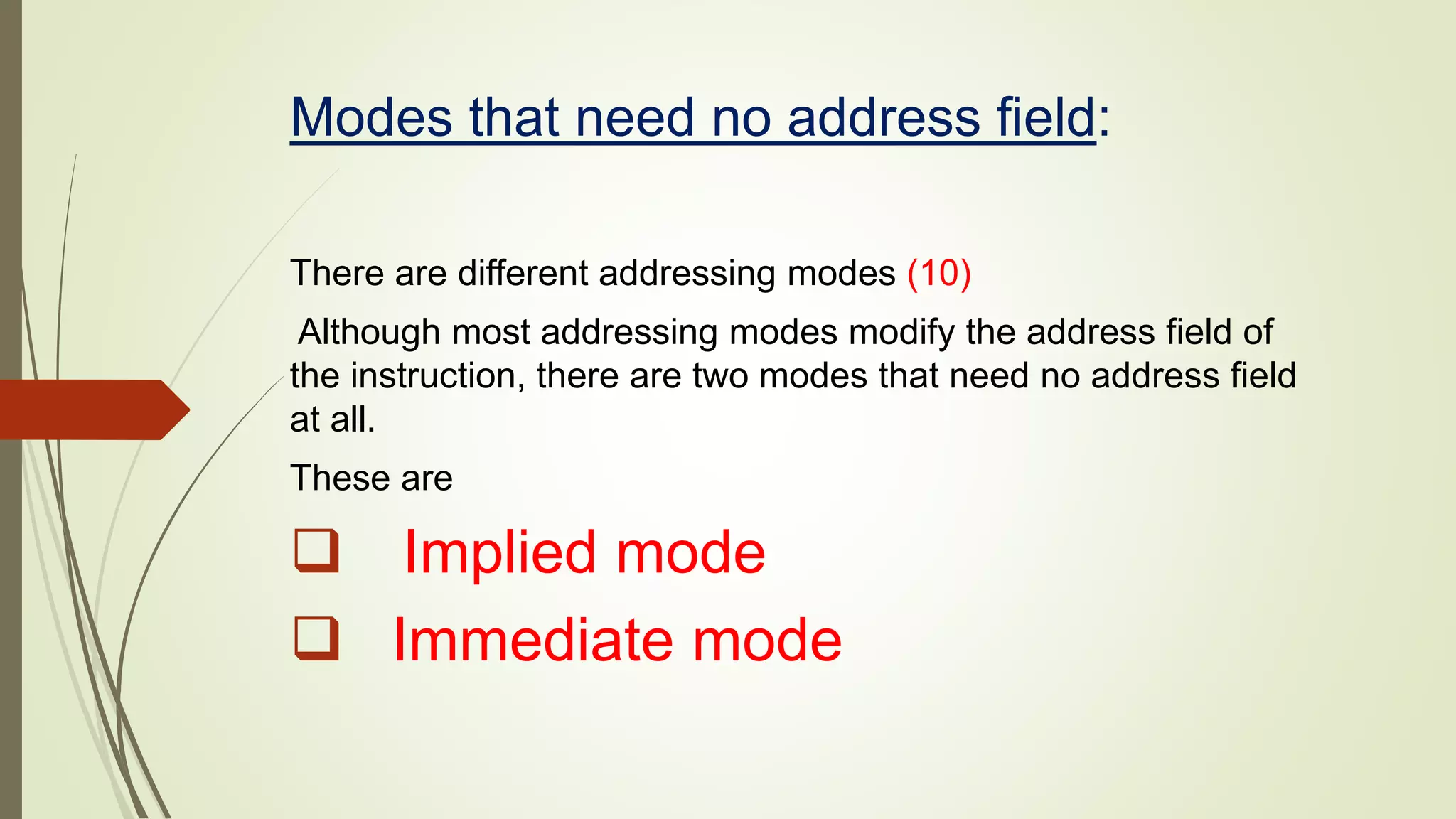 Modes that need no address field:

There are different addressing modes (10)

Although most addressing modes modify the address field of the instruction, there are two modes that need no address field at all.

These are

❑ Implied mode

❑ Immediate mode